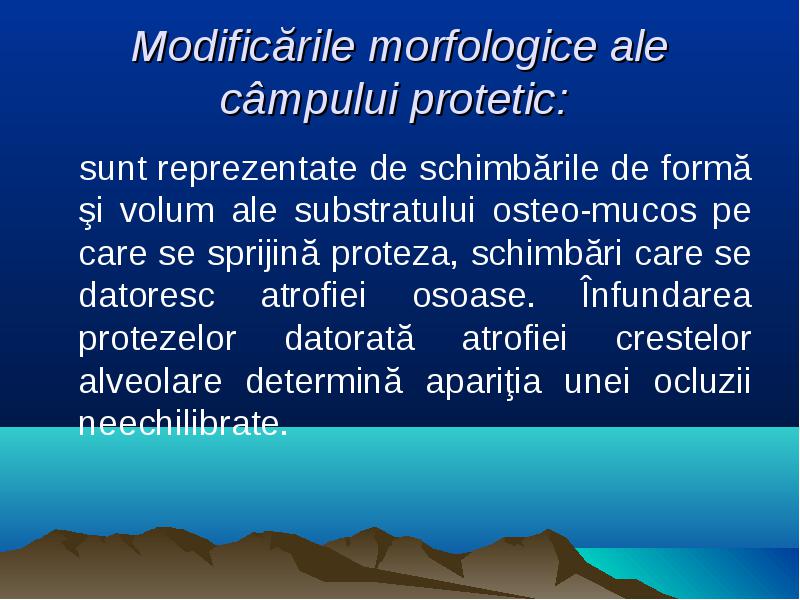 Modificările morfologice ale câmpului protetic:

sunt reprezentate de schimbările de formă şi volum ale substratului osteo-mucos pe care se sprijină proteza, schimbări care se datoresc atrofiei osoase. Înfundarea protezelor datorată atrofiei crestelor alveolare determină apariţia unei ocluzii neechilibrate.